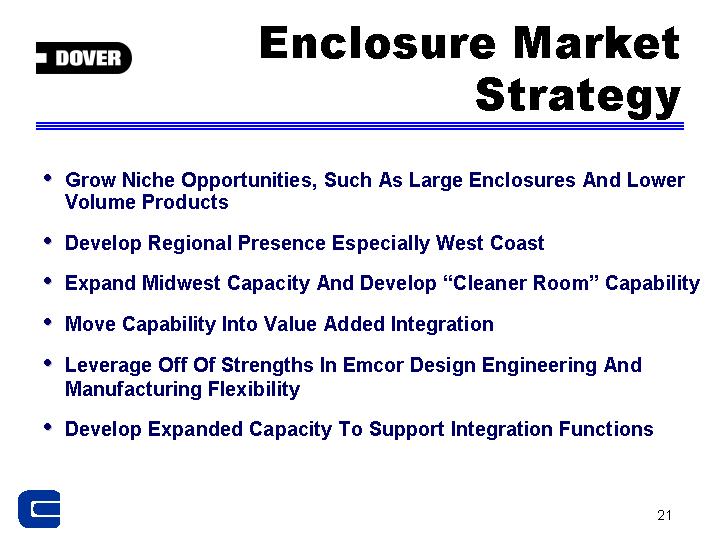 DOVER

Enclosure Market Strategy

• Grow Niche Opportunities, Such As Large Enclosures And Lower Volume Products

• Develop Regional Presence Especially West Coast

• Expand Midwest Capacity And Develop “Cleaner Room” Capability

• Move Capability Into Value Added Integration

• Leverage Off Of Strengths In Emcor Design Engineering And Manufacturing Flexibility

• Develop Expanded Capacity To Support Integration Functions

21